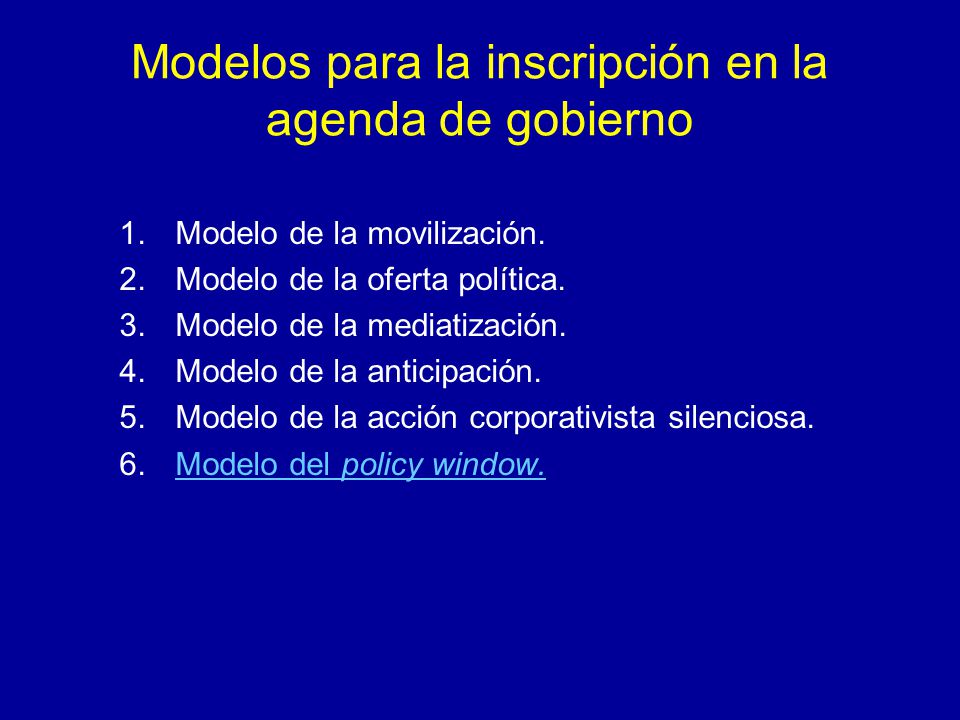 Modelos para la inscripción en la agenda de gobierno

1. Modelo de la movilización.
2. Modelo de la oferta política.
3. Modelo de la mediatización.
4. Modelo de la anticipación.
5. Modelo de la acción corporativista silenciosa.
6. Modelo del policy window.